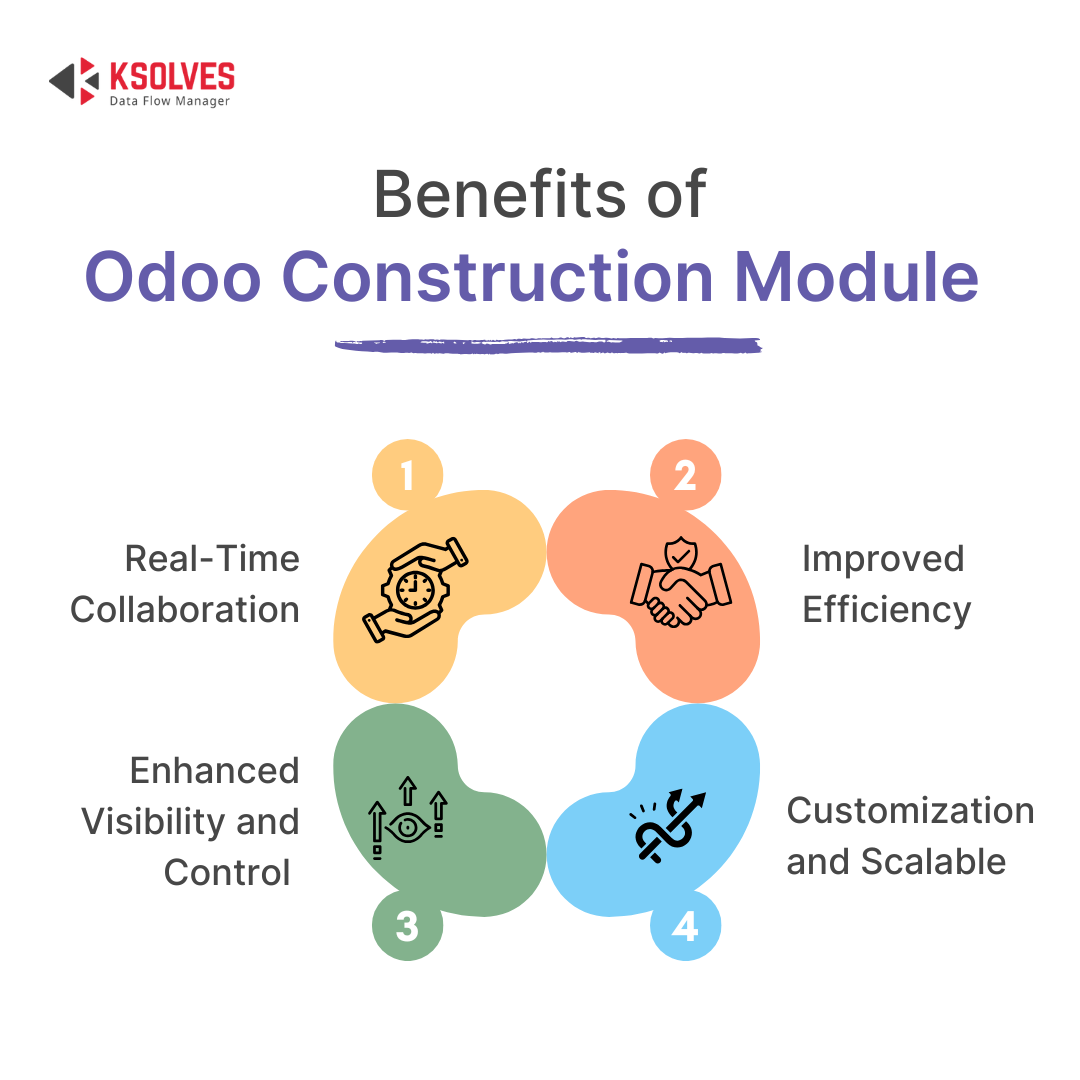 KSOLVES
Data Flow Manager

Benefits of
Odoo Construction Module

1
Real-Time Collaboration

2
Improved Efficiency

Enhanced Visibility and Control
3

Customization and Scalable
4